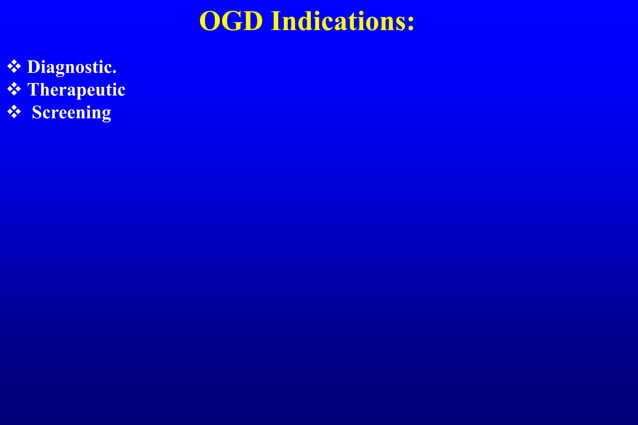 OGD Indications:

❖ Diagnostic.
❖ Therapeutic
❖ Screening